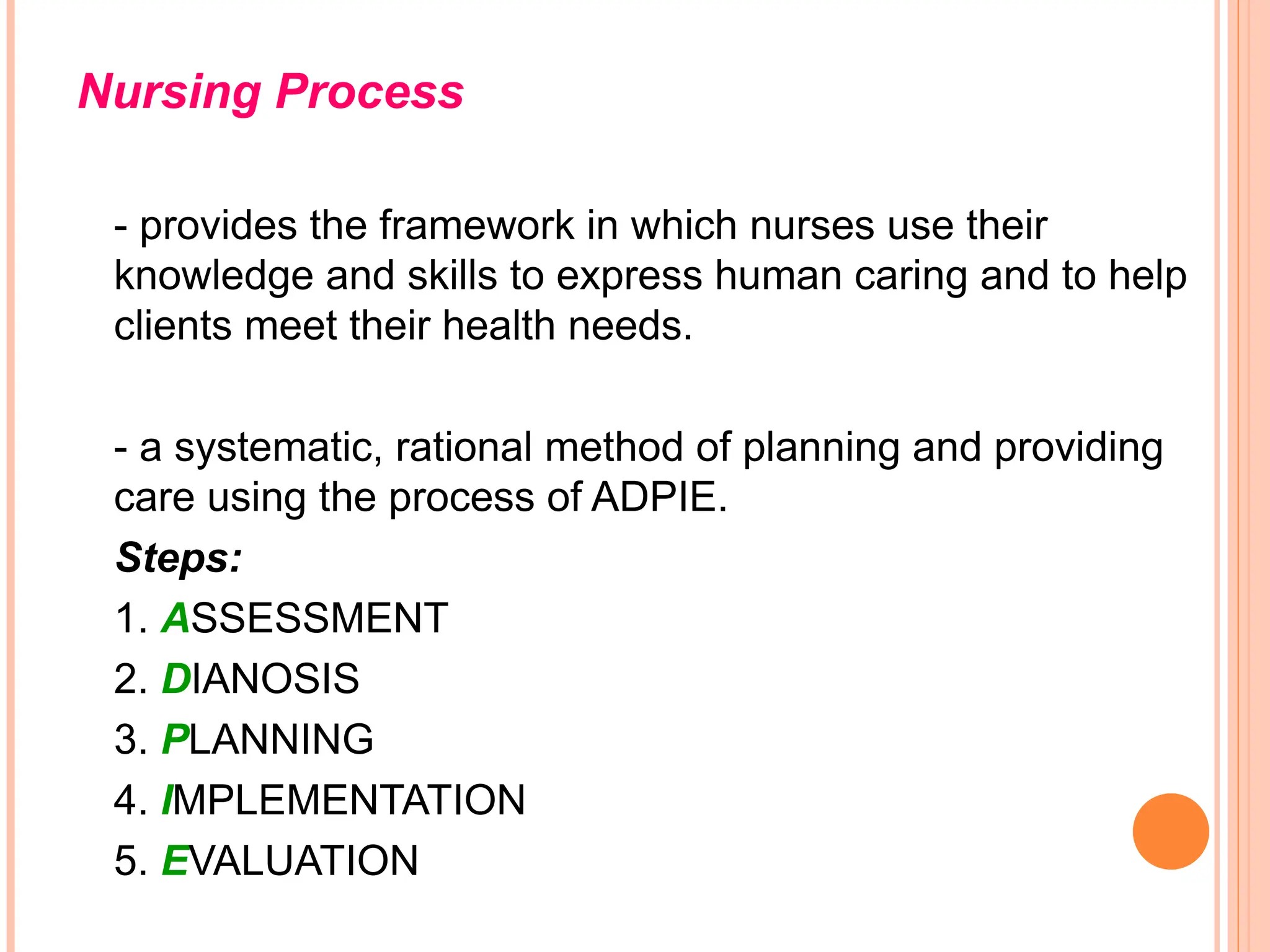 Nursing Process

- provides the framework in which nurses use their knowledge and skills to express human caring and to help clients meet their health needs.

- a systematic, rational method of planning and providing care using the process of ADPIE.

Steps:

1. ASSESSMENT
2. DIANOSIS
3. PLANNING
4. IMPLEMENTATION
5. EVALUATION